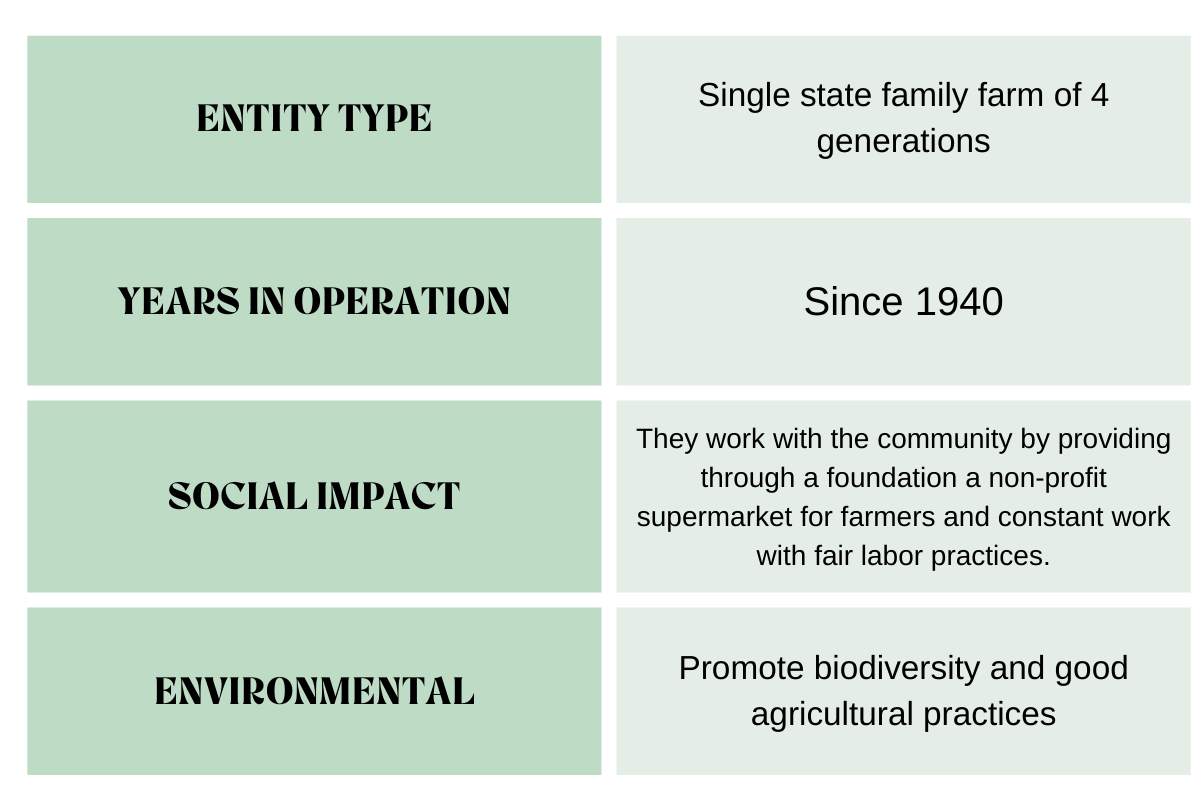 | | |
|---|---|
| ENTITY TYPE | Single state family farm of 4 generations |
| YEARS IN OPERATION | Since 1940 |
| SOCIAL IMPACT | They work with the community by providing through a foundation a non-profit supermarket for farmers and constant work with fair labor practices. |
| ENVIRONMENTAL | Promote biodiversity and good agricultural practices |